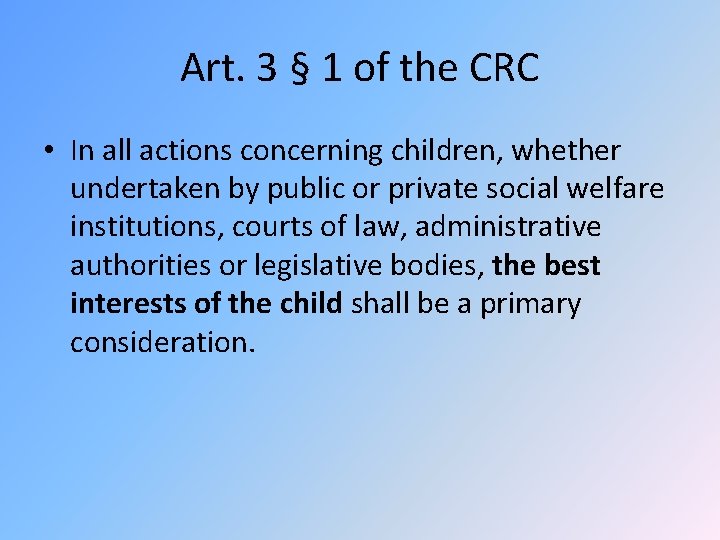 Art. 3 § 1 of the CRC

• In all actions concerning children, whether undertaken by public or private social welfare institutions, courts of law, administrative authorities or legislative bodies, the best interests of the child shall be a primary consideration.